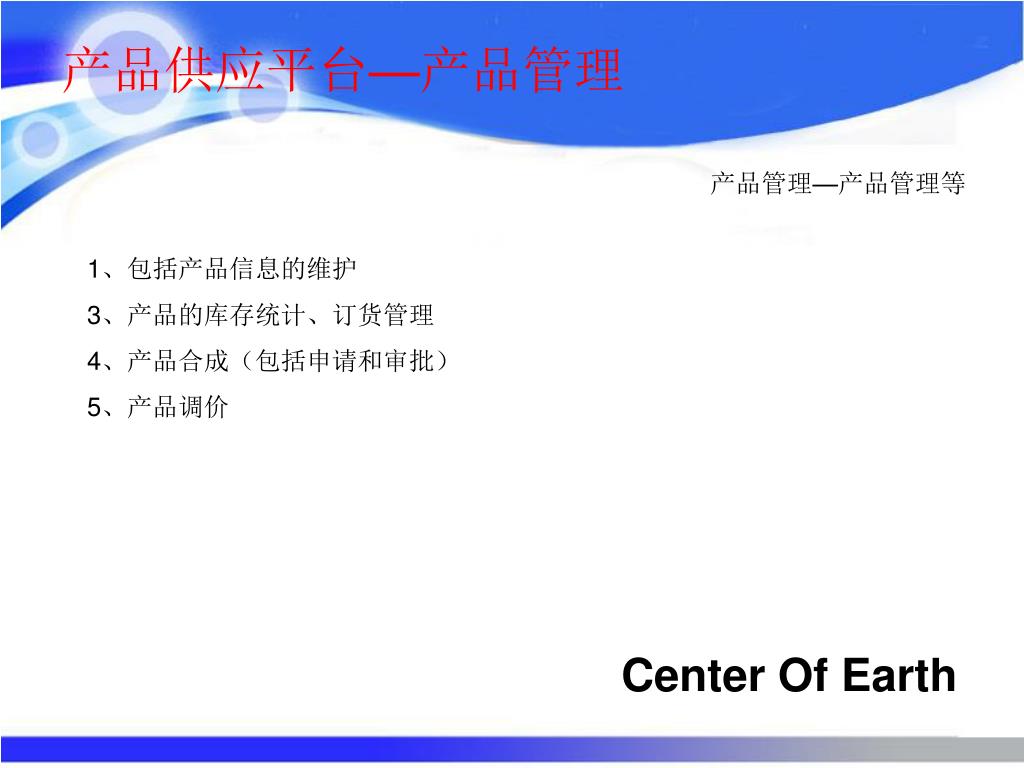 产品供应平台—产品管理

产品管理—产品管理等

1、包括产品信息的维护

3、产品的库存统计、订货管理

4、产品合成（包括申请和审批）

5、产品调价

Center Of Earth